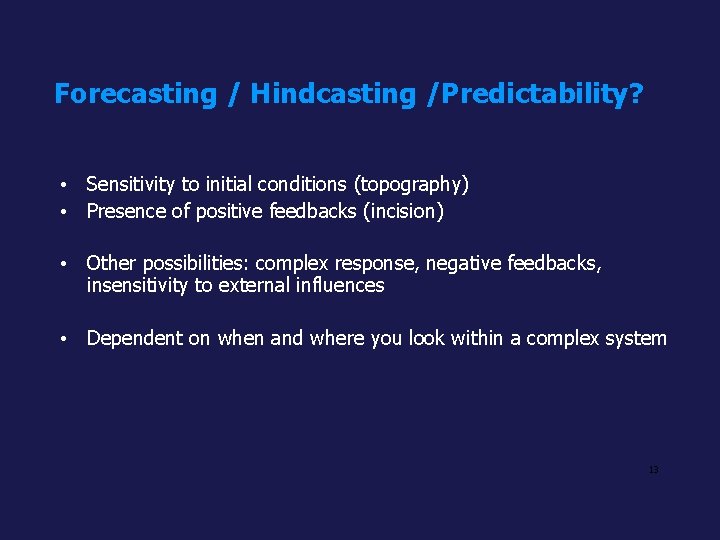 Forecasting / Hindcasting /Predictability?

• Sensitivity to initial conditions (topography)
• Presence of positive feedbacks (incision)

• Other possibilities: complex response, negative feedbacks, insensitivity to external influences

• Dependent on when and where you look within a complex system

13